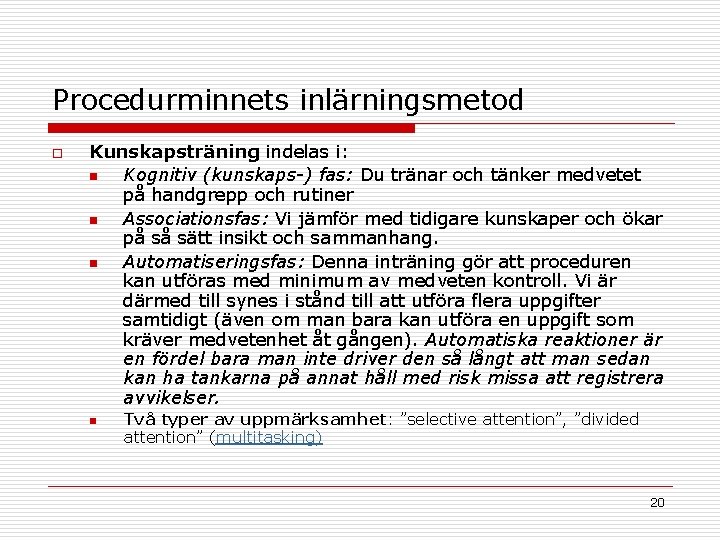 Procedurminnets inlärningsmetod

Kunskapsträning indelas i:

Kognitiv (kunskaps-) fas: Du tränar och tänker medvetet på handgrepp och rutiner

Associationsfas: Vi jämför med tidigare kunskaper och ökar på så sätt insikt och sammanhang.

Automatiseringsfas: Denna inträning gör att proceduren kan utföras med minimum av medveten kontroll. Vi är därmed till synes i stånd till att utföra flera uppgifter samtidigt (även om man bara kan utföra en uppgift som kräver medvetenhet åt gången). Automatiska reaktioner är en fördel bara man inte driver den så långt att man sedan kan ha tankarna på annat håll med risk missa att registrera avvikelser.

Två typer av uppmärksamhet: ”selective attention”, ”divided attention” (multitasking)

20